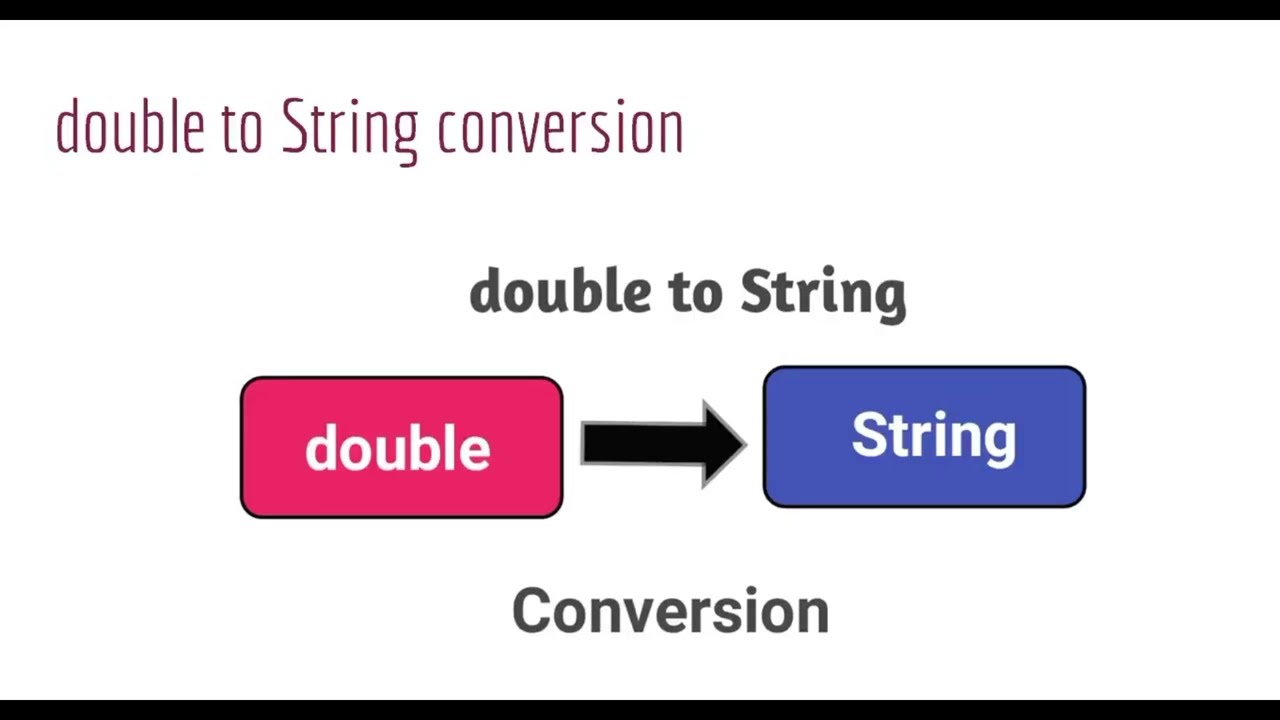 double to String conversion

double to String

double

String

Conversion